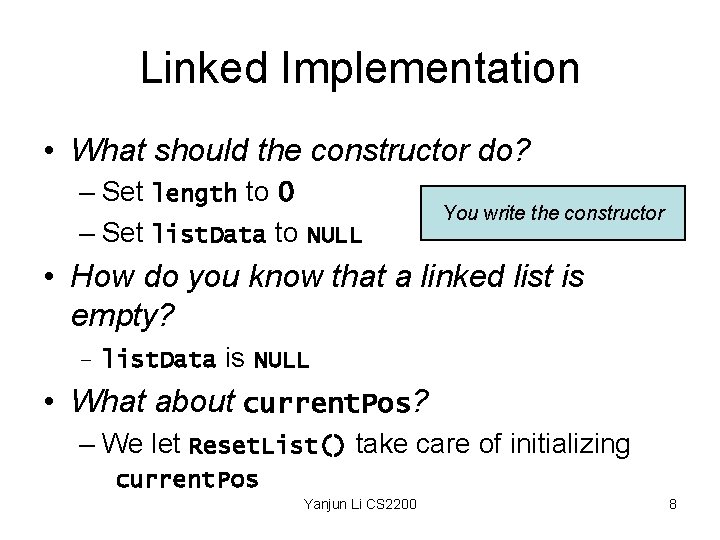 Linked Implementation

• What should the constructor do?
– Set length to 0
– Set listData to NULL

You write the constructor

• How do you know that a linked list is empty?
– listData is NULL

• What about currentPos?
– We let ResetList() take care of initializing currentPos

Yanjun Li CS2200

8